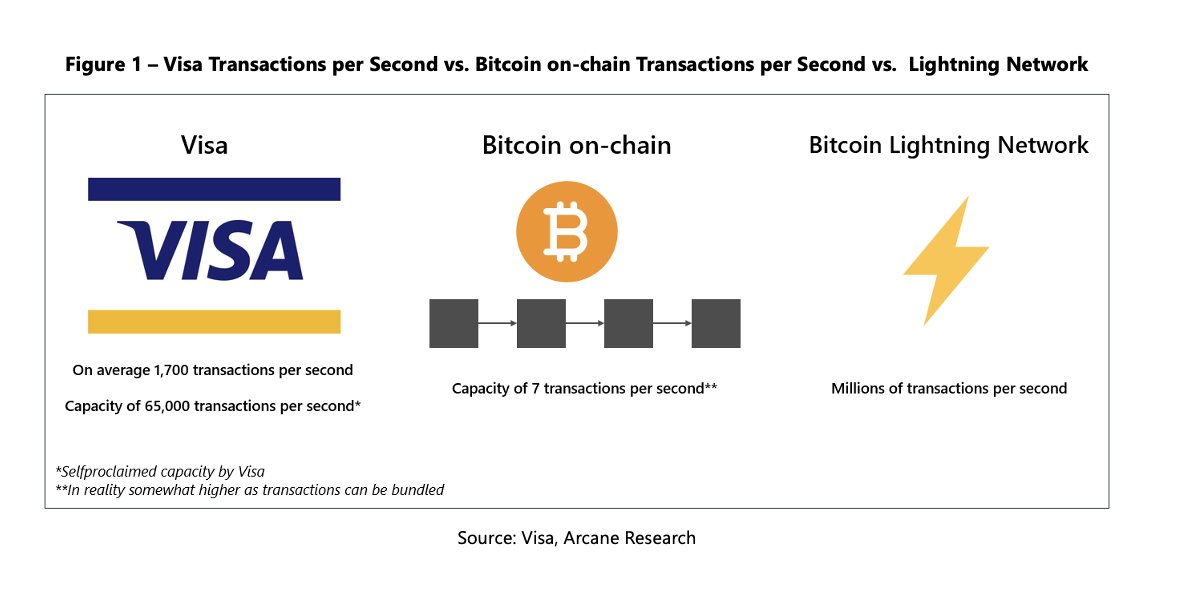 Figure 1 – Visa Transactions per Second vs. Bitcoin on-chain Transactions per Second vs. Lightning Network

Visa

VISA

On average 1,700 transactions per second

Capacity of 65,000 transactions per second*

Bitcoin on-chain

Capacity of 7 transactions per second**

Bitcoin Lightning Network

Millions of transactions per second

*Selfproclaimed capacity by Visa
**In reality somewhat higher as transactions can be bundled

Source: Visa, Arcane Research